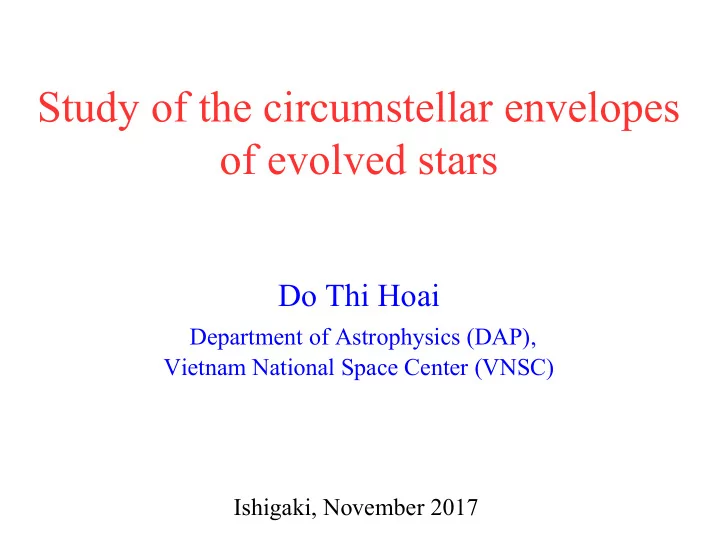 Study of the circumstellar envelopes of evolved stars

Do Thi Hoai

Department of Astrophysics (DAP),
Vietnam National Space Center (VNSC)

Ishigaki, November 2017